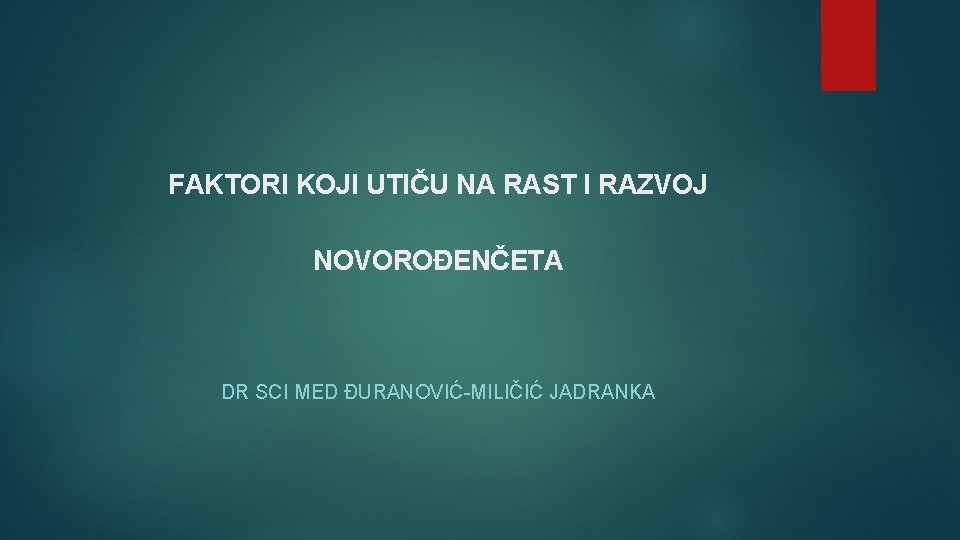 FAKTORI KOJI UTIČU NA RAST I RAZVOJ

NOVOROĐENČETA

DR SCI MED ĐURANOVIĆ-MILIČIĆ JADRANKA